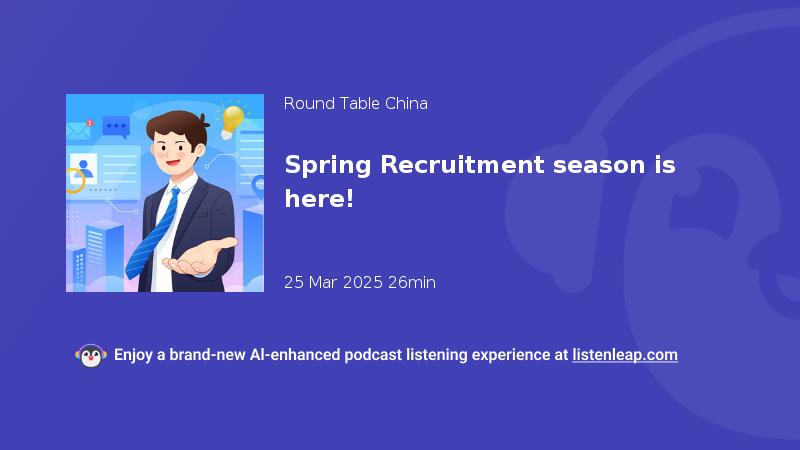 Round Table China

Spring Recruitment season is here!

25 Mar 2025 26min

Enjoy a brand-new AI-enhanced podcast listening experience at listenleap.com